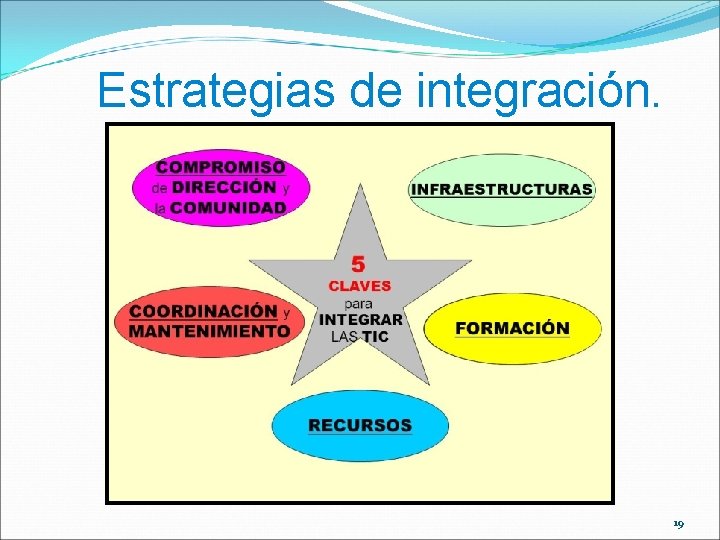 Estrategias de integración.

COMPROMISO de DIRECCIÓN y la COMUNIDAD

INFRAESTRUCTURAS

5 CLAVES para INTEGRAR LAS TIC

COORDINACIÓN y MANTENIMIENTO

FORMACIÓN

RECURSOS

19